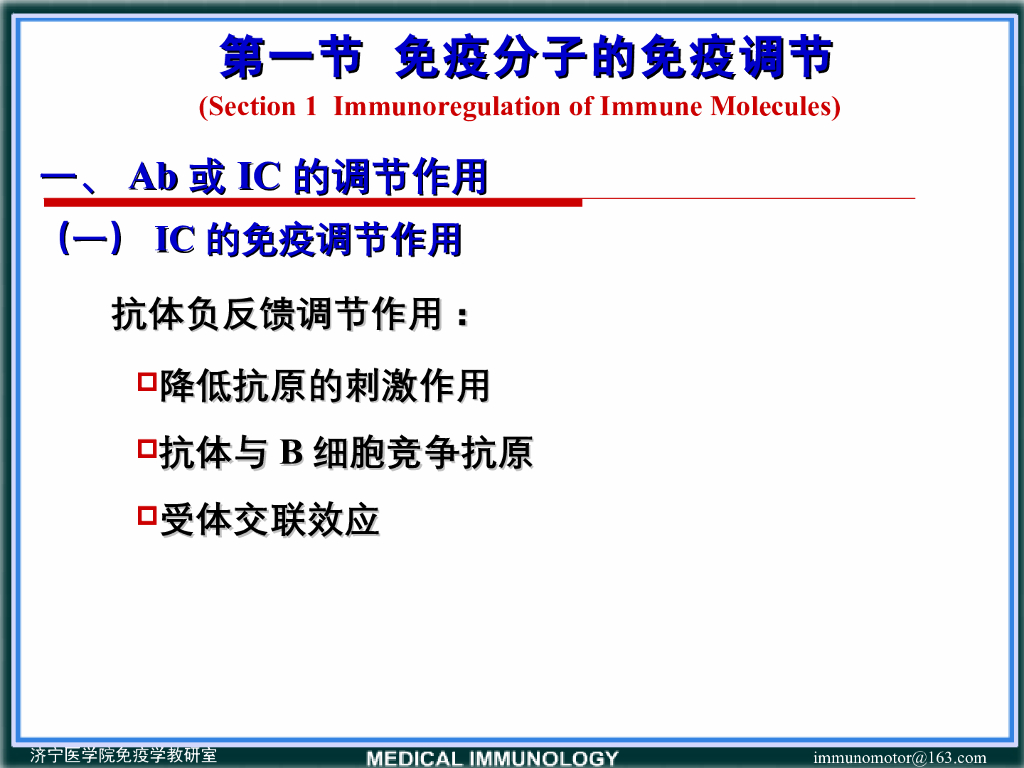 第一节 免疫分子的免疫调节
(Section 1 Immunoregulation of Immune Molecules)

一、 Ab 或 IC 的调节作用

(一) IC 的免疫调节作用

抗体负反馈调节作用：

降低抗原的刺激作用

抗体与 B 细胞竞争抗原

受体交联效应

济宁医学院免疫学教研室 MEDICAL IMMUNOLOGY immunomotor@163.com